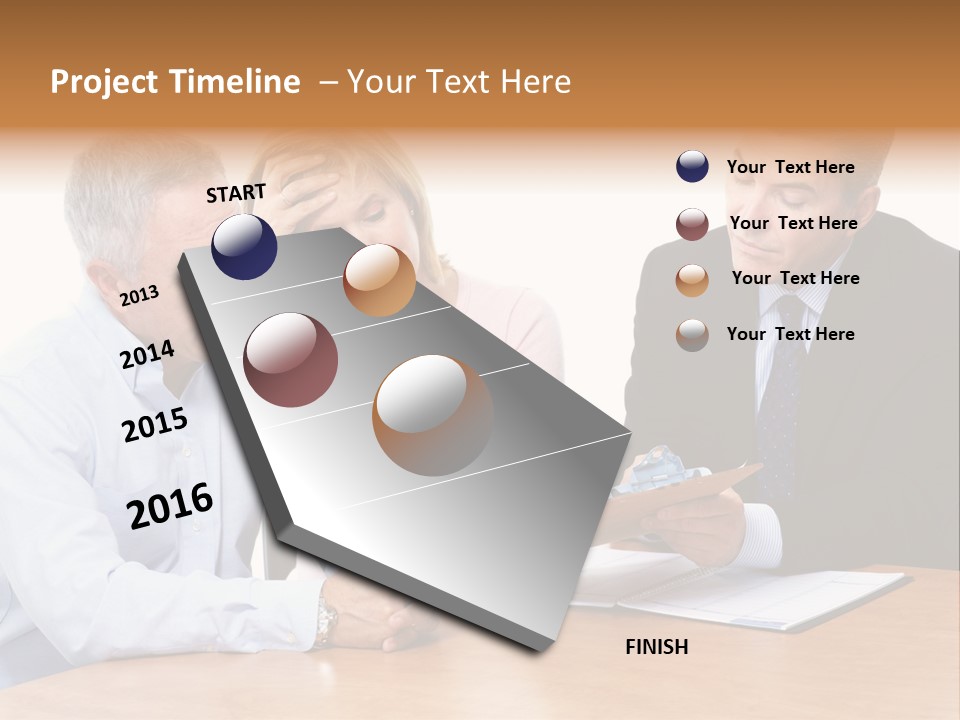 Project Timeline – Your Text Here

START

2013

2014

2015

2016

FINISH

Your Text Here

Your Text Here

Your Text Here

Your Text Here